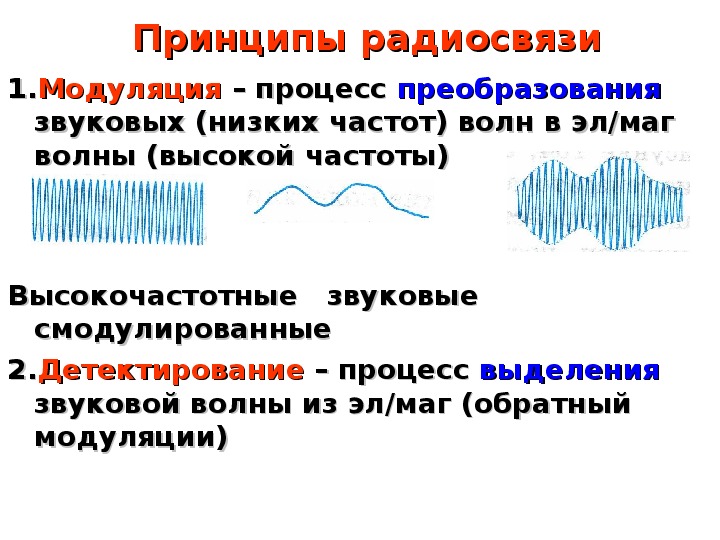 Принципы радиосвязи

1.Модуляция – процесс преобразования звуковых (низких частот) волн в эл/маг волны (высокой частоты)

Высокочастотные звуковые смодулированные

2.Детектирование – процесс выделения звуковой волны из эл/маг (обратный модуляции)